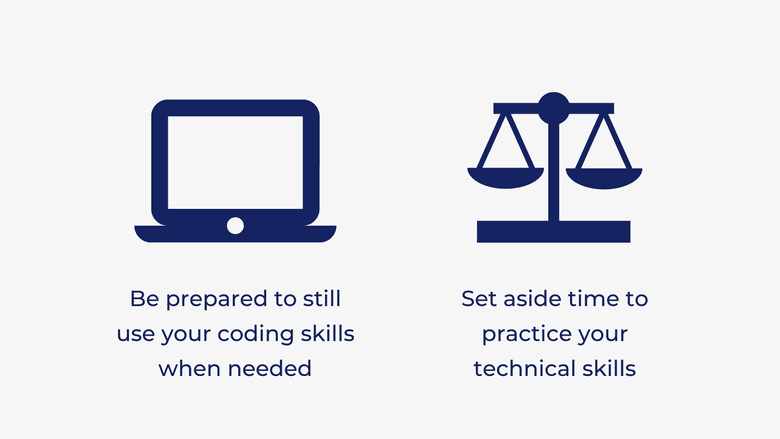 Be prepared to still use your coding skills when needed

Set aside time to practice your technical skills